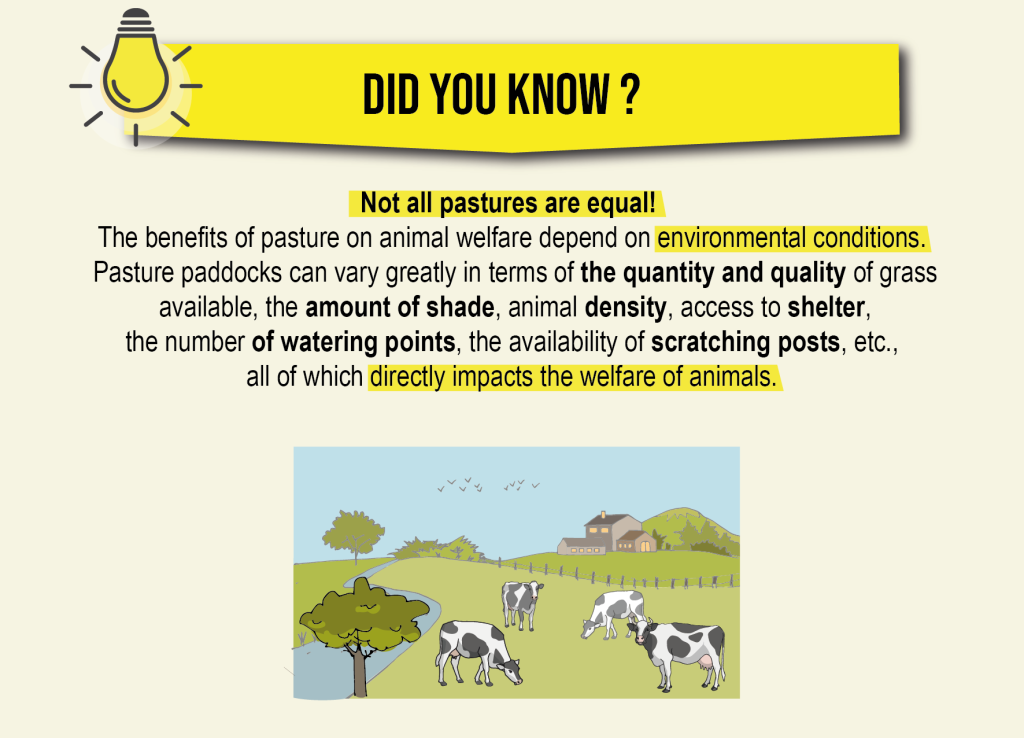 DID YOU KNOW ?

Not all pastures are equal!

The benefits of pasture on animal welfare depend on environmental conditions. Pasture paddocks can vary greatly in terms of the quantity and quality of grass available, the amount of shade, animal density, access to shelter, the number of watering points, the availability of scratching posts, etc., all of which directly impacts the welfare of animals.